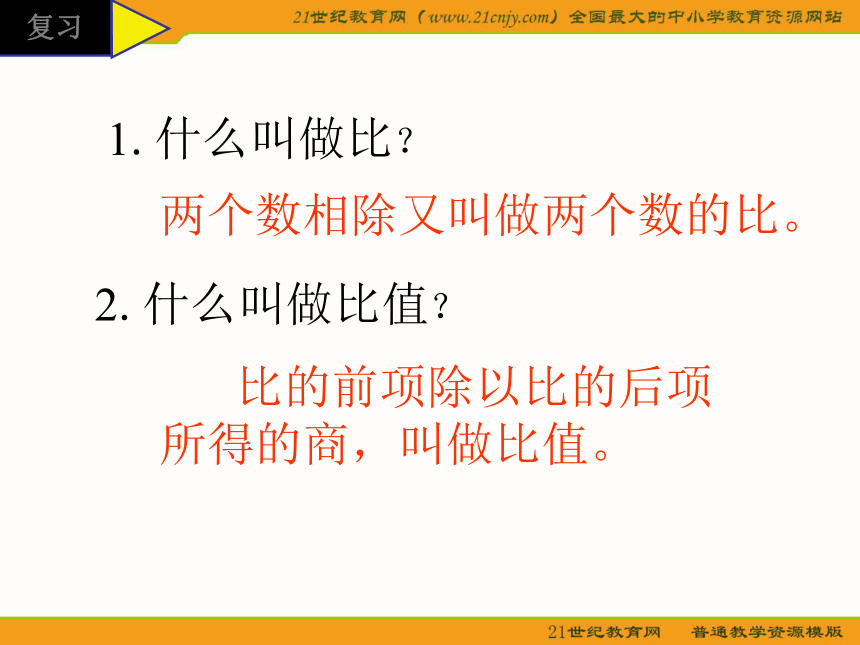 复习

21世纪教育网（www.21cnjy.com）全国最大的中小学教育资源网站

1. 什么叫做比？

两个数相除又叫做两个数的比。

2. 什么叫做比值？

比的前项除以比的后项所得的商，叫做比值。

21世纪教育网　普通教学资源模版